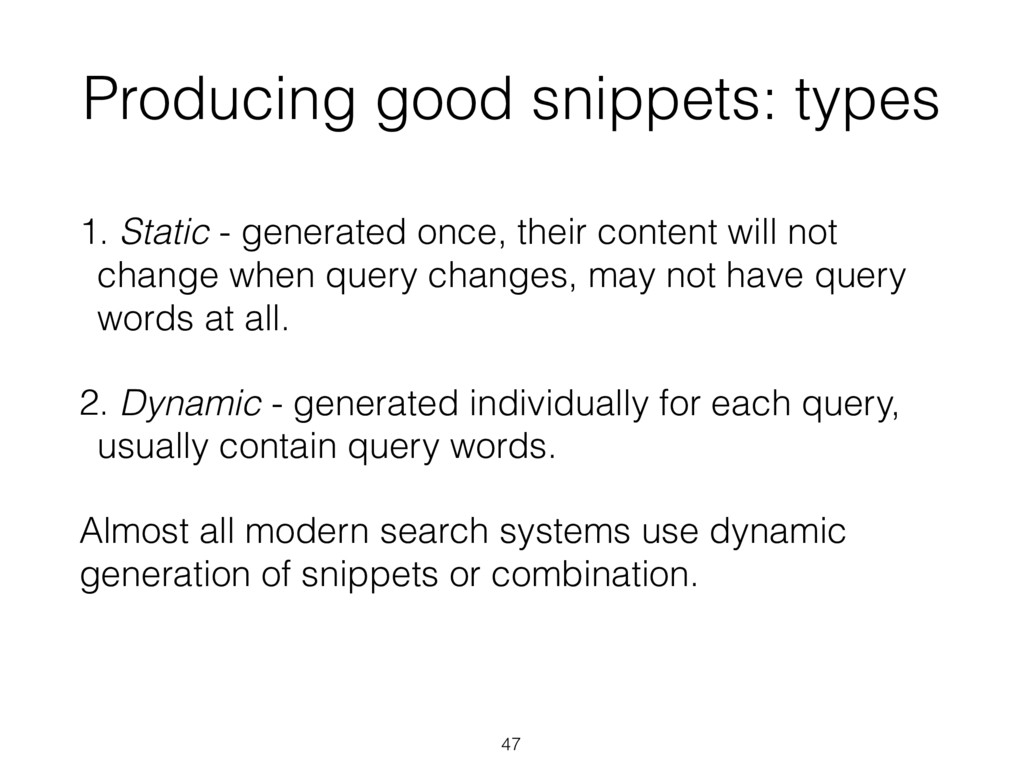 Producing good snippets: types

1. Static - generated once, their content will not change when query changes, may not have query words at all.

2. Dynamic - generated individually for each query, usually contain query words.

Almost all modern search systems use dynamic generation of snippets or combination.

47